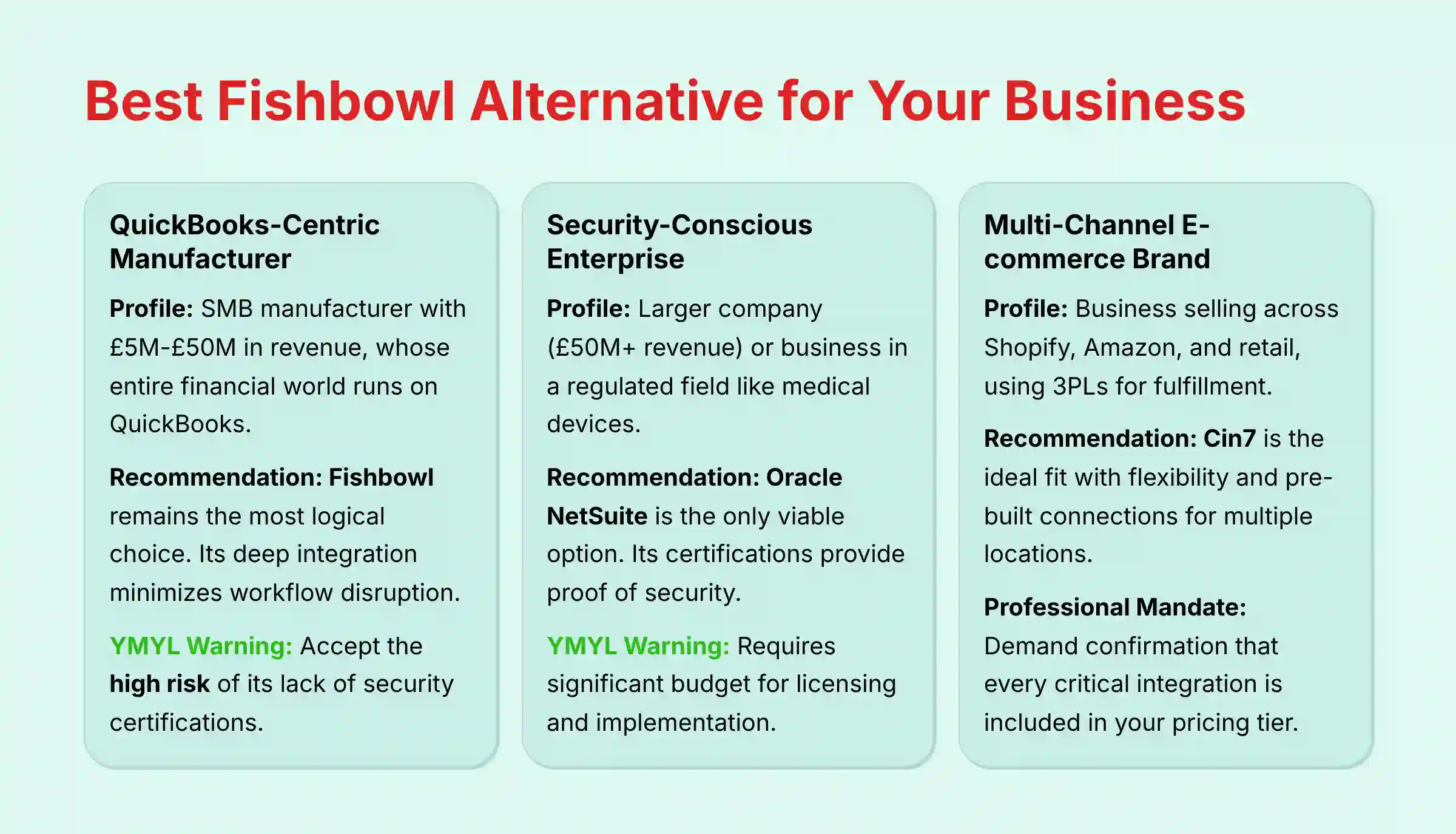 Best Fishbowl Alternative for Your Business

QuickBooks-Centric Manufacturer

Profile: SMB manufacturer with £5M-£50M in revenue, whose entire financial world runs on QuickBooks.

Recommendation: Fishbowl remains the most logical choice. Its deep integration minimizes workflow disruption.

YMYL Warning: Accept the high risk of its lack of security certifications.

Security-Conscious Enterprise

Profile: Larger company (£50M+ revenue) or business in a regulated field like medical devices.

Recommendation: Oracle NetSuite is the only viable option. Its certifications provide proof of security.

YMYL Warning: Requires significant budget for licensing and implementation.

Multi-Channel E-commerce Brand

Profile: Business selling across Shopify, Amazon, and retail, using 3PLs for fulfillment.

Recommendation: Cin7 is the ideal fit with flexibility and pre-built connections for multiple locations.

Professional Mandate: Demand confirmation that every critical integration is included in your pricing tier.